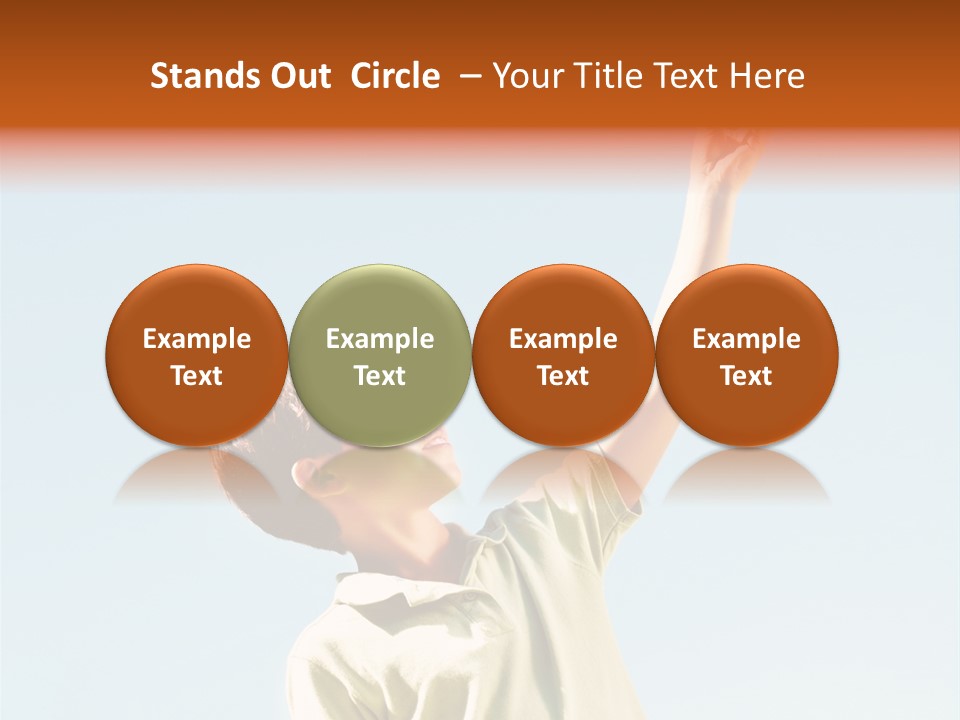 Stands Out Circle – Your Title Text Here

Example Text

Example Text

Example Text

Example Text